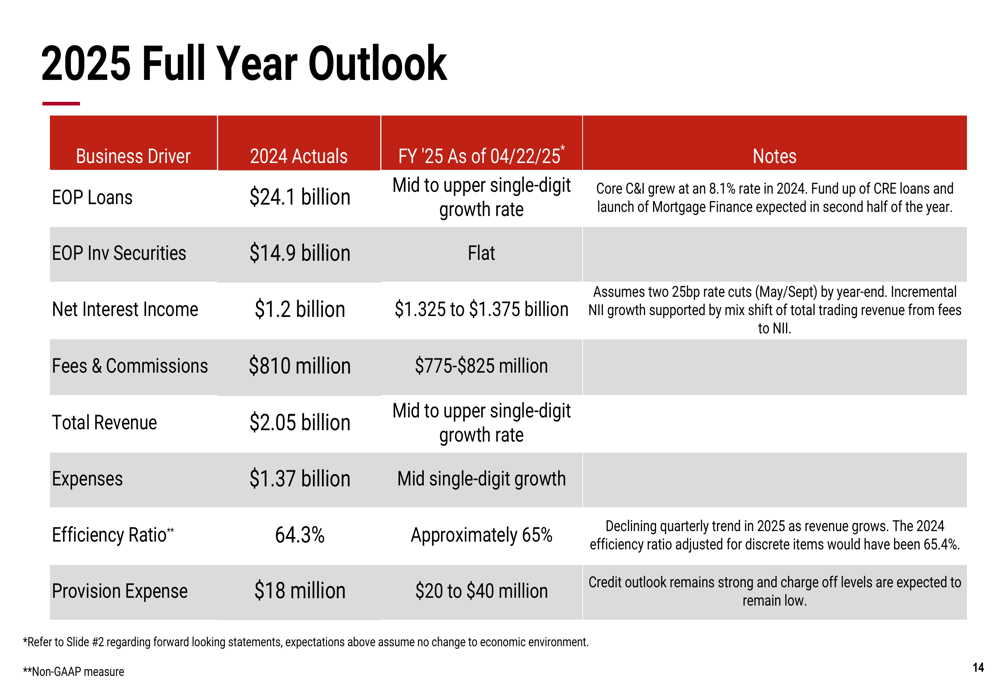 2025 Full Year Outlook

| Business Driver | 2024 Actuals | FY '25 As of 04/22/25* | Notes |
|---|---|---|---|
| EOP Loans | \$24.1 billion | Mid to upper single-digit growth rate | Core C&I grew at an 8.1% rate in 2024. Fund up of CRE loans and launch of Mortgage Finance expected in second half of the year. |
| EOP Inv Securities | \$14.9 billion | Flat | |
| Net Interest Income | \$1.2 billion | \$1.325 to \$1.375 billion | Assumes two 25bp rate cuts (May/Sept) by year-end. Incremental NII growth supported by mix shift of total trading revenue from fees to NII. |
| Fees & Commissions | \$810 million | \$775-\$825 million | |
| Total Revenue | \$2.05 billion | Mid to upper single-digit growth rate | |
| Expenses | \$1.37 billion | Mid single-digit growth | |
| Efficiency Ratio** | 64.3% | Approximately 65% | Declining quarterly trend in 2025 as revenue grows. The 2024 efficiency ratio adjusted for discrete items would have been 65.4%. |
| Provision Expense | \$18 million | \$20 to \$40 million | Credit outlook remains strong and charge off levels are expected to remain low. |

*Refer to Slide #2 regarding forward looking statements, expectations above assume no change to economic environment.

**Non-GAAP measure

14